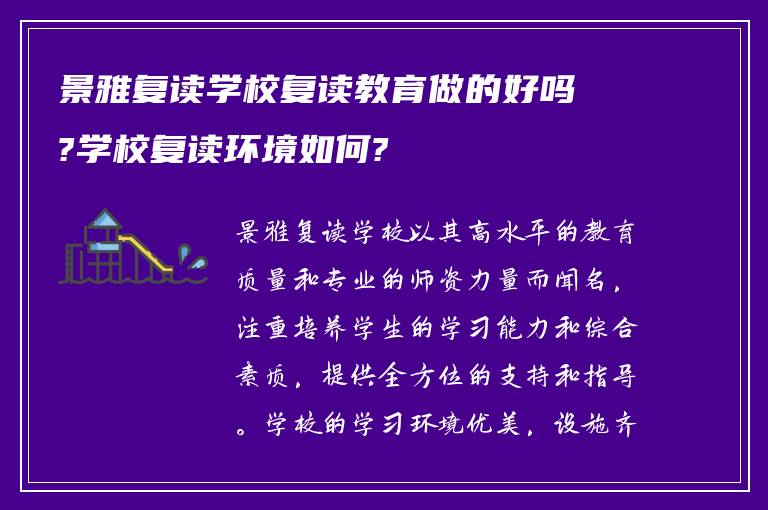 景雅复读学校复读教育做的好吗?学校复读环境如何?

景雅复读学校以其高水平的教育质量和专业的师资力量而闻名，注重培养学生的学习能力和综合素质，提供全方位的支持和指导。学校的学习环境优美，设施齐